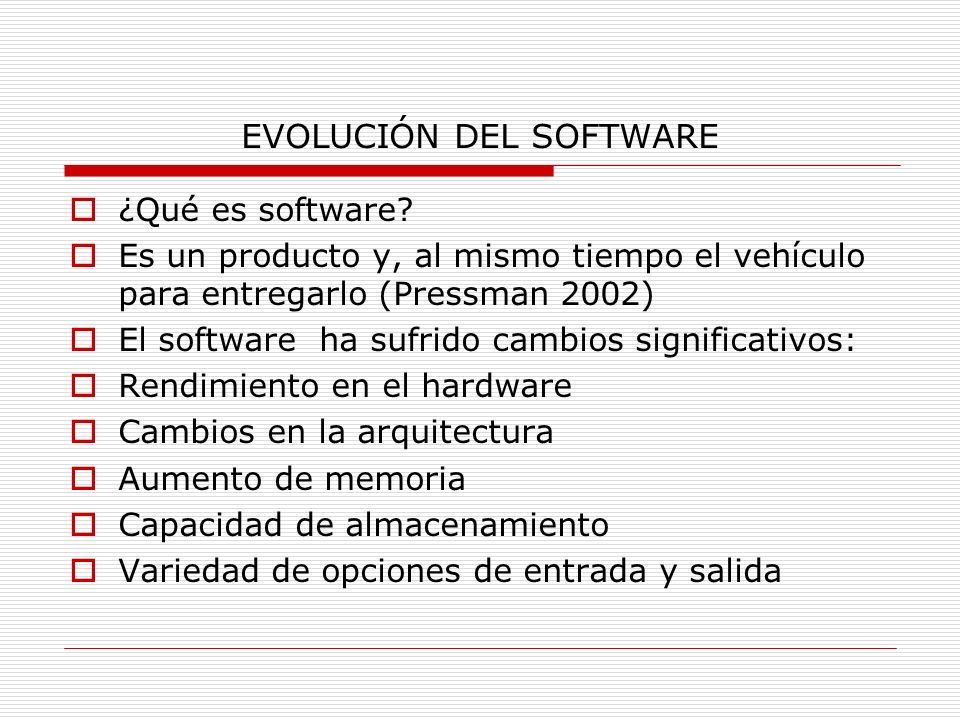 EVOLUCIÓN DEL SOFTWARE

¿Qué es software?
Es un producto y, al mismo tiempo el vehículo para entregarlo (Pressman 2002)
El software ha sufrido cambios significativos:
Rendimiento en el hardware
Cambios en la arquitectura
Aumento de memoria
Capacidad de almacenamiento
Variedad de opciones de entrada y salida